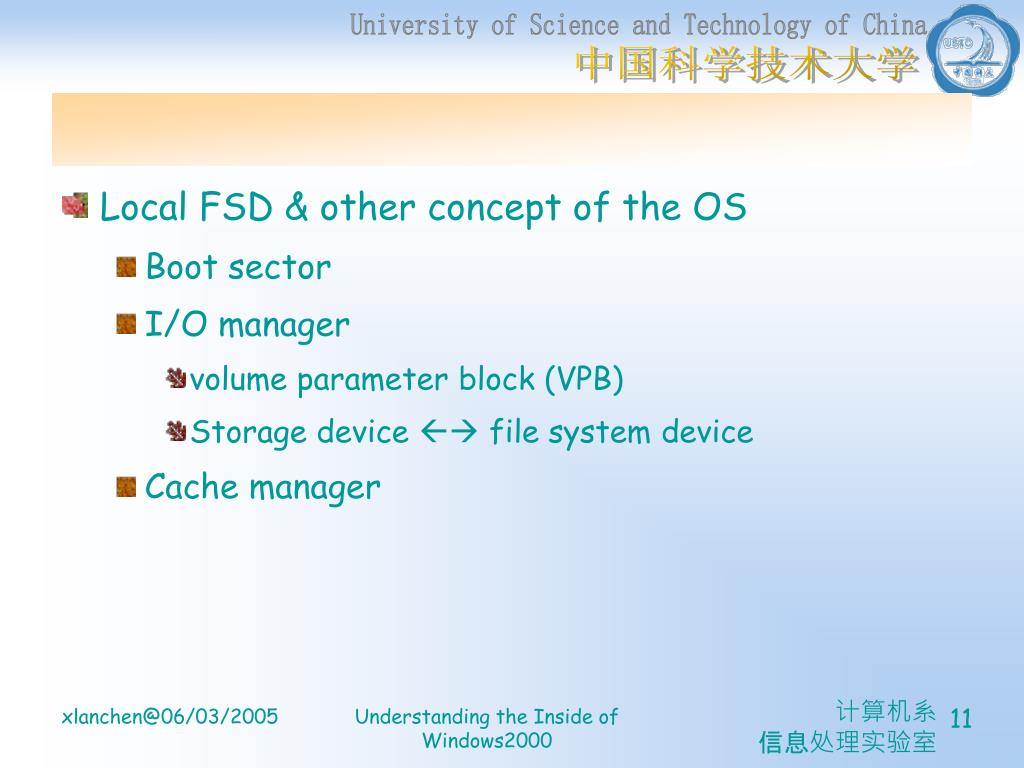 University of Science and Technology of China
中国科学技术大学

USTC

Local FSD & other concept of the OS

Boot sector

I/O manager

volume parameter block (VPB)

Storage device ←→ file system device

Cache manager

xlanchen@06/03/2005

Understanding the Inside of Windows2000

计算机系
信息处理实验室

11